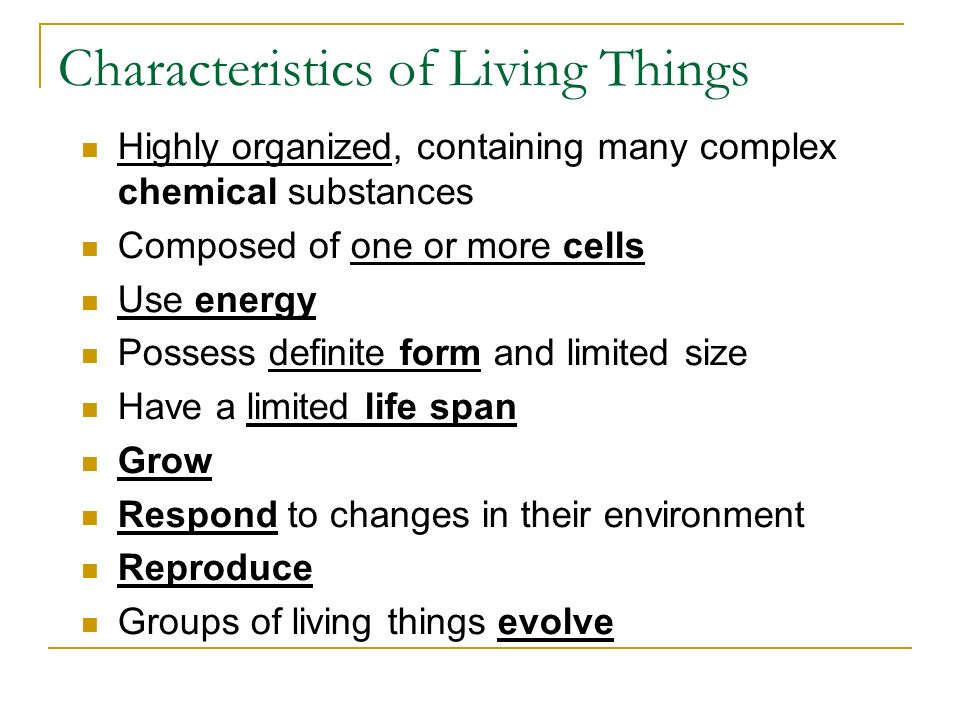 Characteristics of Living Things

- Highly organized, containing many complex chemical substances
- Composed of one or more cells
- Use energy
- Possess definite form and limited size
- Have a limited life span
- Grow
- Respond to changes in their environment
- Reproduce
- Groups of living things evolve